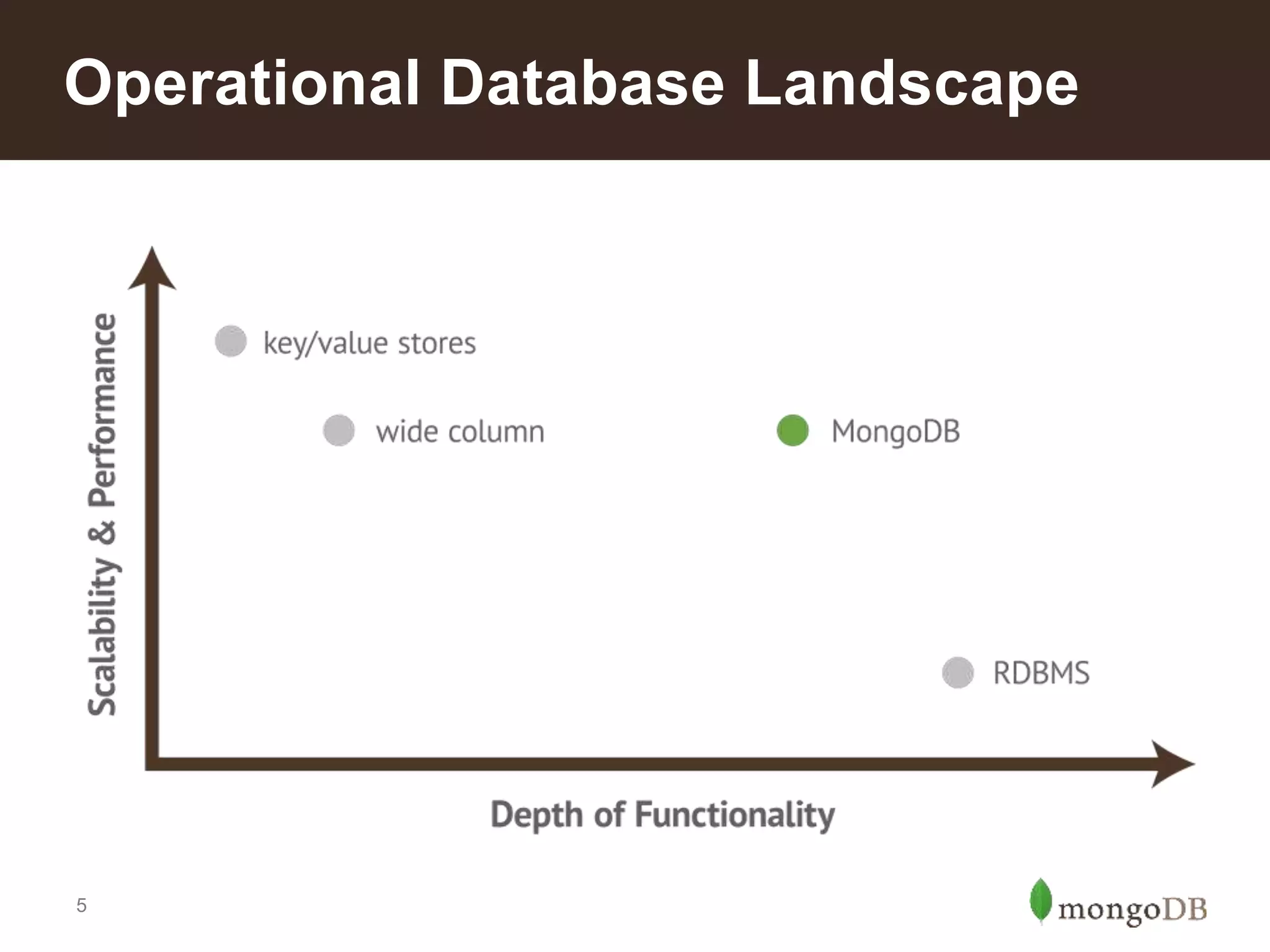 Operational Database Landscape

Scalability & Performance

key/value stores

wide column

MongoDB

RDBMS

Depth of Functionality

5

mongoDB